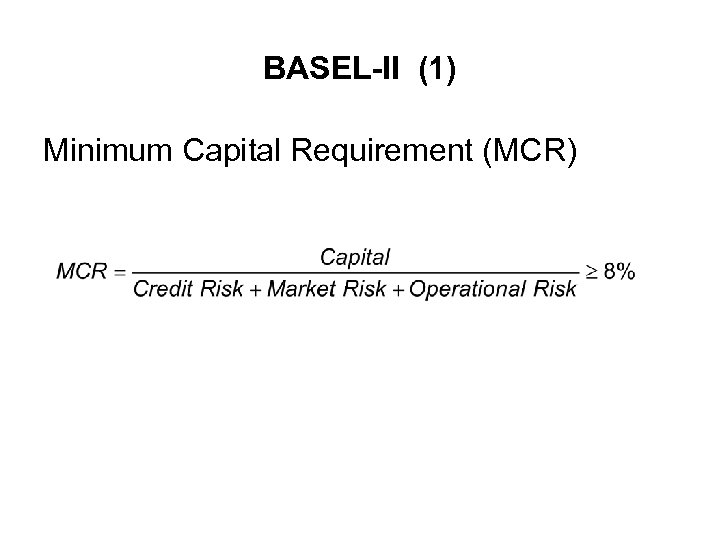 BASEL-II (1)

Minimum Capital Requirement (MCR)

$MCR = \frac{Capital}{Credit\ Risk + Market\ Risk + Operational\ Risk} \geq 8\%$